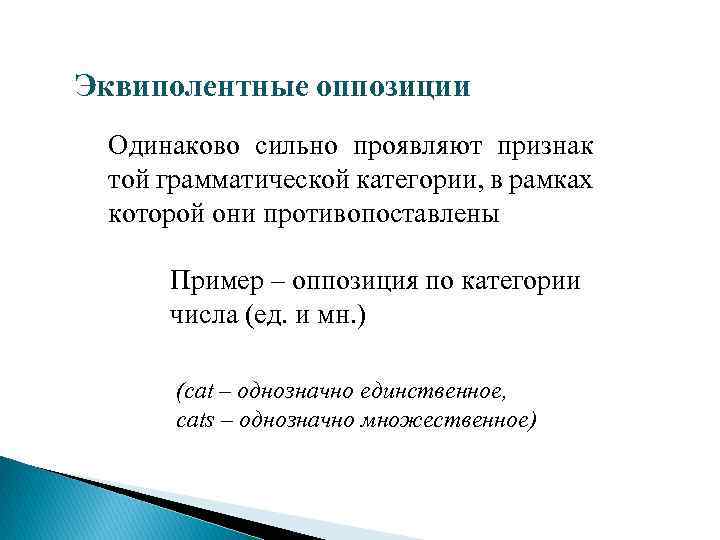 Эквиполентные оппозиции

Одинаково сильно проявляют признак той грамматической категории, в рамках которой они противопоставлены

Пример – оппозиция по категории числа (ед. и мн.)

(cat – однозначно единственное, cats – однозначно множественное)